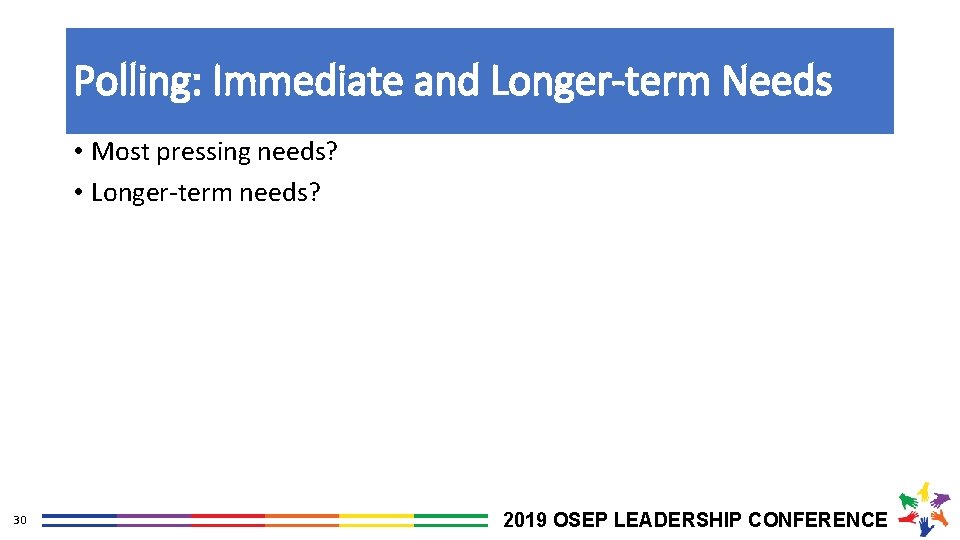 Polling: Immediate and Longer-term Needs

• Most pressing needs?
• Longer-term needs?

30

2019 OSEP LEADERSHIP CONFERENCE